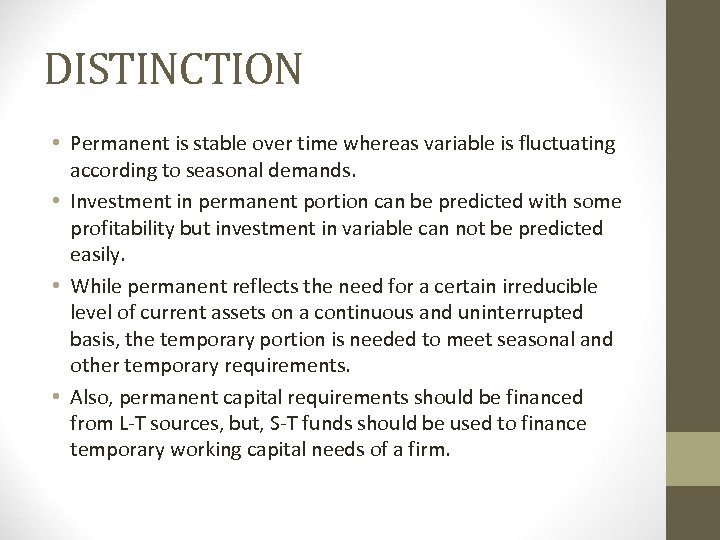 DISTINCTION

• Permanent is stable over time whereas variable is fluctuating according to seasonal demands.

• Investment in permanent portion can be predicted with some profitability but investment in variable can not be predicted easily.

• While permanent reflects the need for a certain irreducible level of current assets on a continuous and uninterrupted basis, the temporary portion is needed to meet seasonal and other temporary requirements.

• Also, permanent capital requirements should be financed from L-T sources, but, S-T funds should be used to finance temporary working capital needs of a firm.